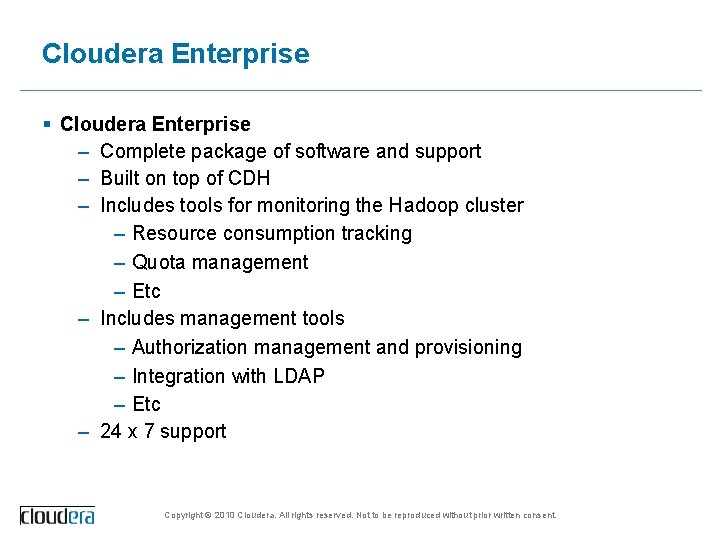 Cloudera Enterprise

▪ Cloudera Enterprise
– Complete package of software and support
– Built on top of CDH
– Includes tools for monitoring the Hadoop cluster
– Resource consumption tracking
– Quota management
– Etc
– Includes management tools
– Authorization management and provisioning
– Integration with LDAP
– Etc
– 24 x 7 support

cloudera

Copyright © 2010 Cloudera. All rights reserved. Not to be reproduced without prior written consent.